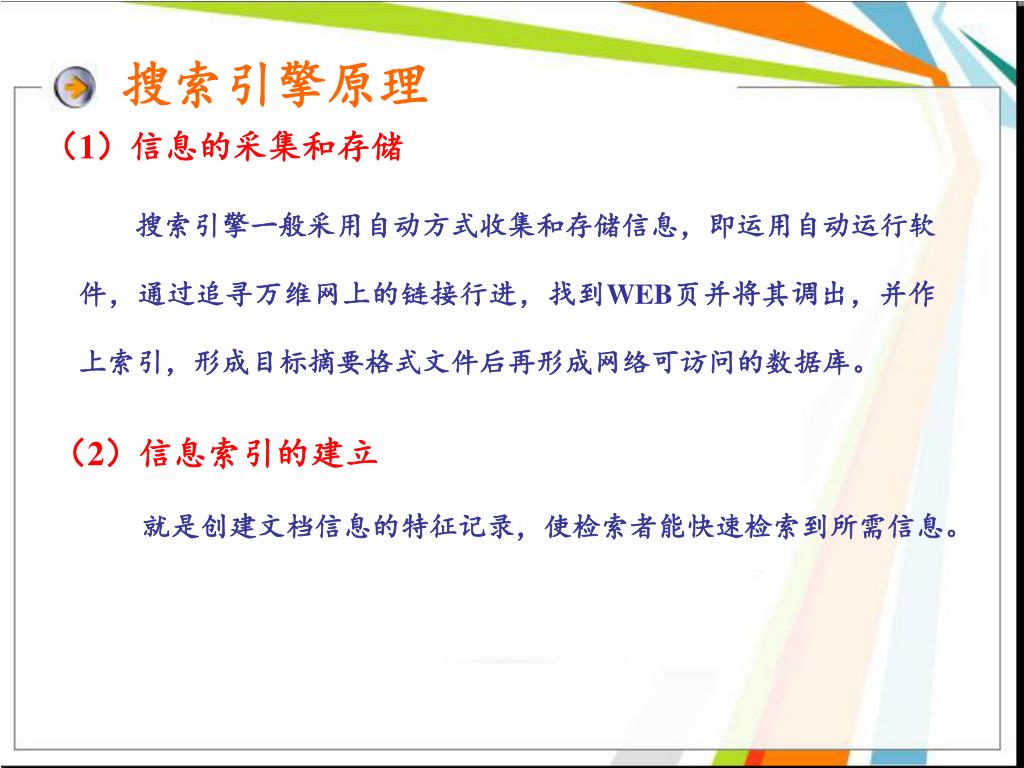 搜索引擎原理

（1）信息的采集和存储

搜索引擎一般采用自动方式收集和存储信息，即运用自动运行软件，通过追寻万维网上的链接行进，找到WEB页并将其调出，并作上索引，形成目标摘要格式文件后再形成网络可访问的数据库。

（2）信息索引的建立

就是创建文档信息的特征记录，使检索者能快速检索到所需信息。